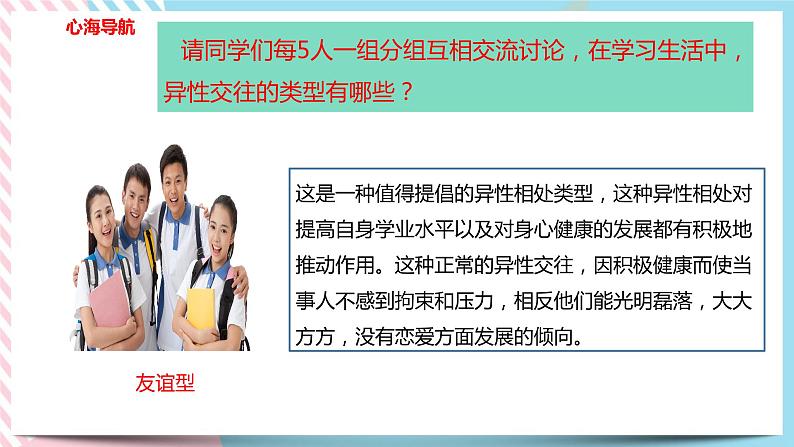 心海导航

请同学们每5人一组分组互相交流讨论，在学习生活中，异性交往的类型有哪些？

这是一种值得提倡的异性相处类型，这种异性相处对提高自身学业水平以及对身心健康的发展都有积极地推动作用。这种正常的异性交往，因积极健康而使当事人不感到拘束和压力，相反他们能光明磊落，大大方方，没有恋爱方面发展的倾向。

友谊型